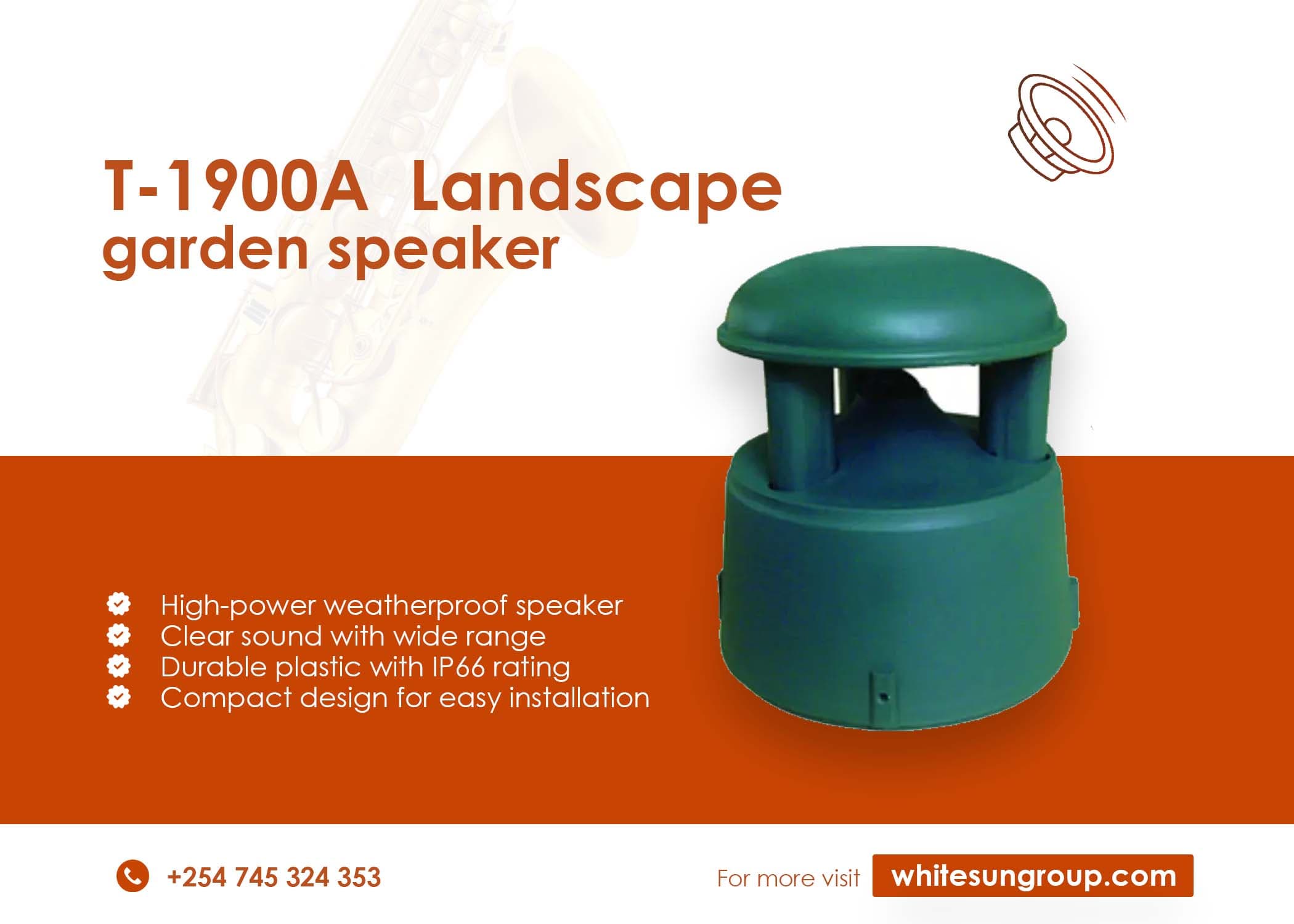 T-1900A Landscape garden speaker

High-power weatherproof speaker
Clear sound with wide range
Durable plastic with IP66 rating
Compact design for easy installation

+254 745 324 353

For more visit whitesungroup.com